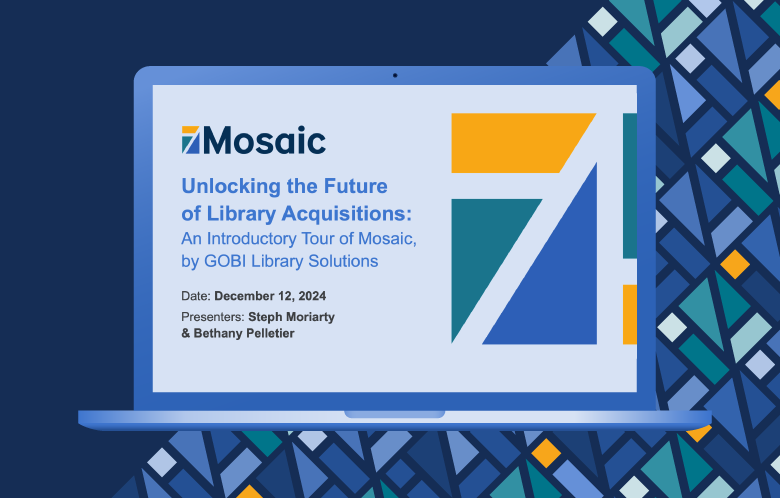 Mosaic

Unlocking the Future of Library Acquisitions:
An Introductory Tour of Mosaic, by GOBI Library Solutions

Date: December 12, 2024
Presenters: Steph Moriarty & Bethany Pelletier